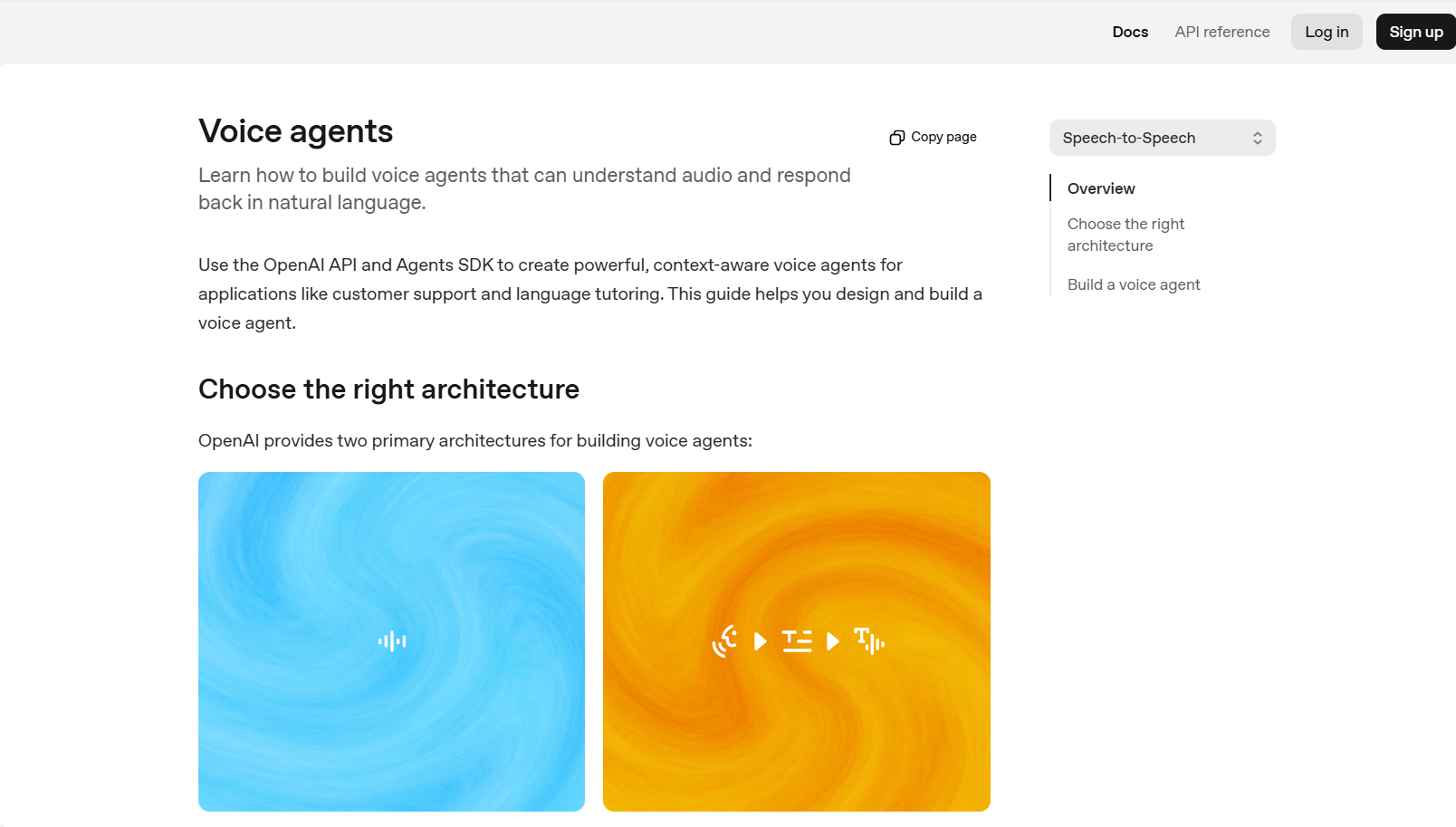 Docs API reference Log in Sign up

Voice agents

Copy page

Learn how to build voice agents that can understand audio and respond back in natural language.

Use the OpenAI API and Agents SDK to create powerful, context-aware voice agents for applications like customer support and language tutoring. This guide helps you design and build a voice agent.

Choose the right architecture

OpenAI provides two primary architectures for building voice agents:

Speech-to-Speech

Overview

Choose the right architecture

Build a voice agent